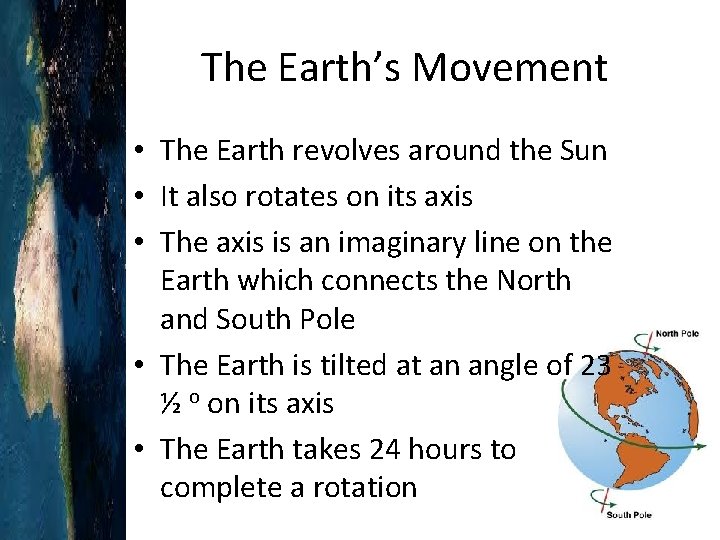 The Earth's Movement

• The Earth revolves around the Sun
• It also rotates on its axis
• The axis is an imaginary line on the Earth which connects the North and South Pole
• The Earth is tilted at an angle of 23 ½ º on its axis
• The Earth takes 24 hours to complete a rotation

North Pole
South Pole